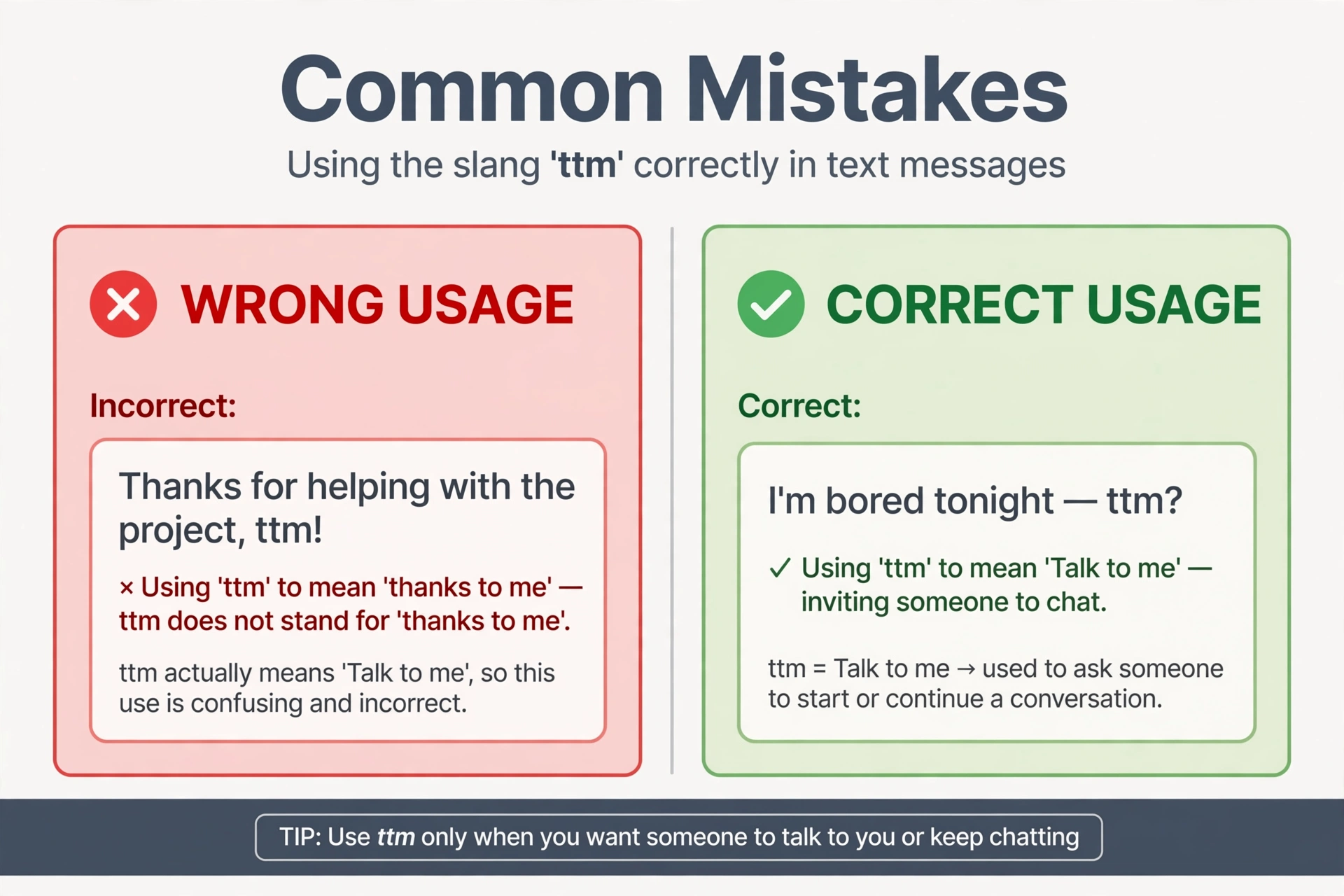 Common Mistakes

Using the slang 'ttm' correctly in text messages

WRONG USAGE

Incorrect:

Thanks for helping with the project, ttm!

× Using 'ttm' to mean 'thanks to me' — ttm does not stand for 'thanks to me'.

ttm actually means 'Talk to me', so this use is confusing and incorrect.

CORRECT USAGE

Correct:

I'm bored tonight — ttm?

✓ Using 'ttm' to mean 'Talk to me' — inviting someone to chat.

ttm = Talk to me → used to ask someone to start or continue a conversation.

TIP: Use ttm only when you want someone to talk to you or keep chatting